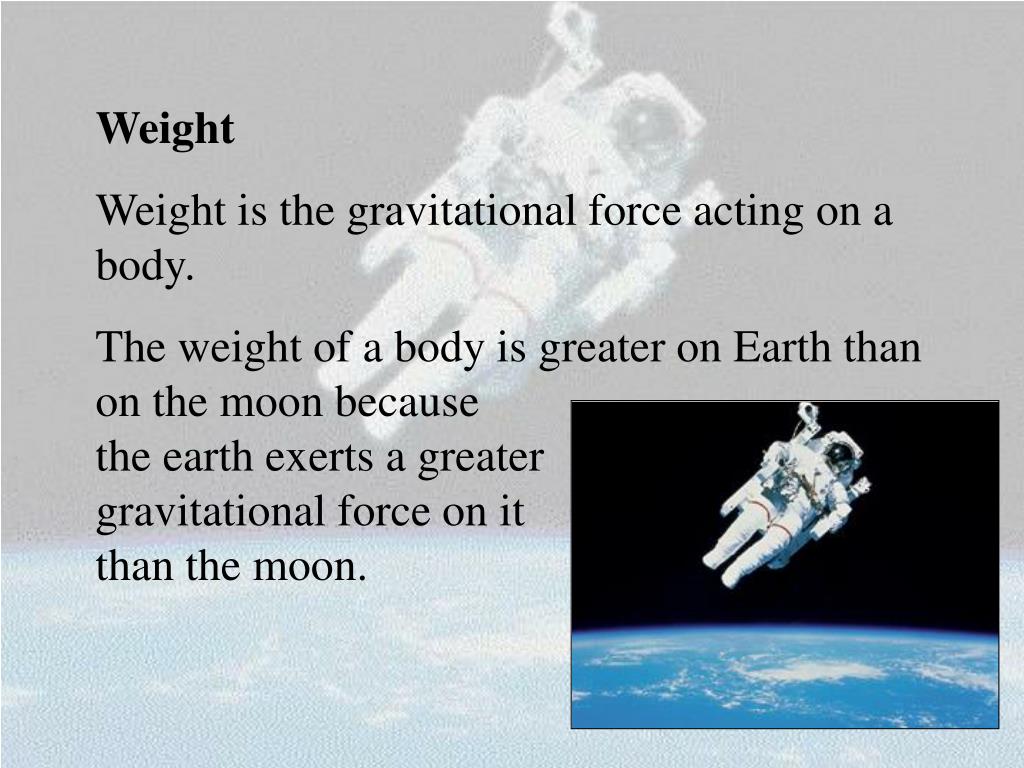 Weight

Weight is the gravitational force acting on a body.

The weight of a body is greater on Earth than on the moon because the earth exerts a greater gravitational force on it than the moon.